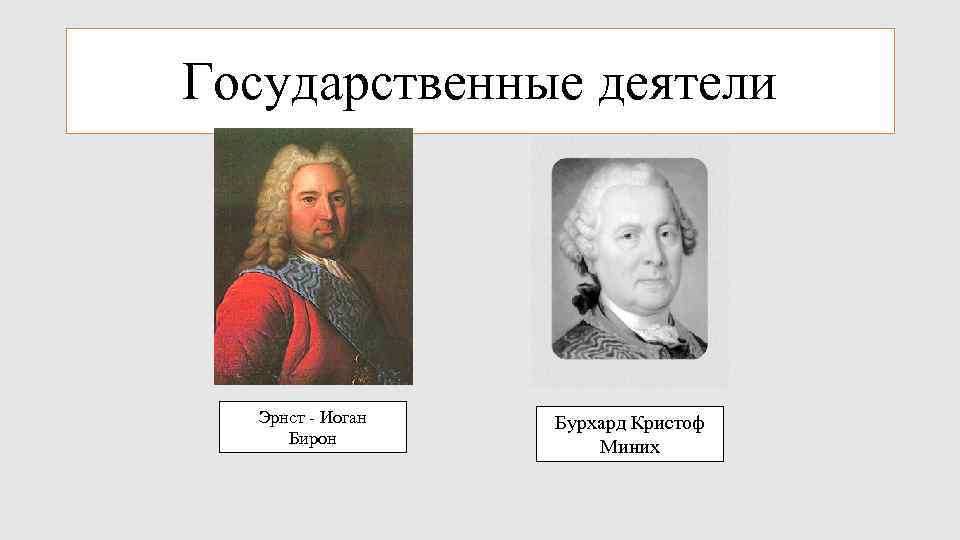 Государственные деятели

Эрнст - Иоган Бирон

Бурхард Кристоф Миних